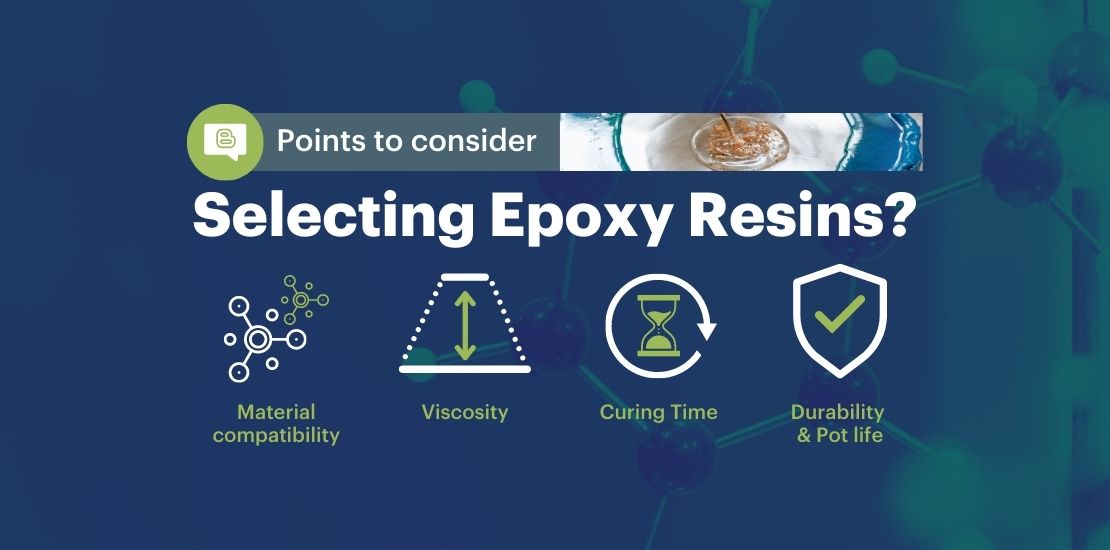 Points to consider

Selecting Epoxy Resins?

Material compatibility

Viscosity

Curing Time

Durability & Pot life